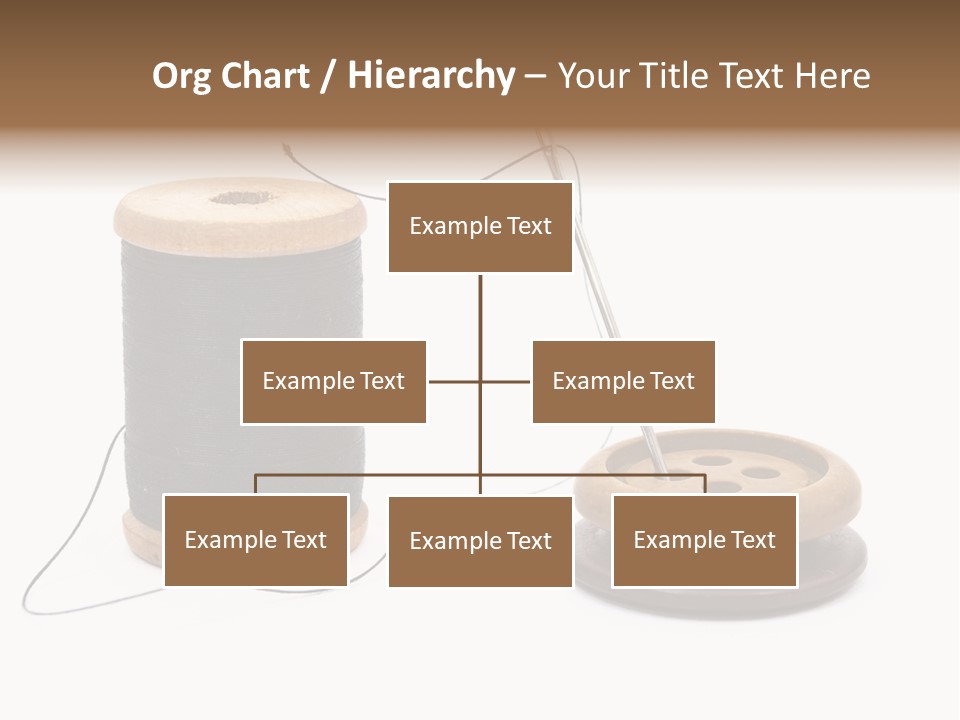 Org Chart / Hierarchy – Your Title Text Here

Example Text

Example Text

Example Text

Example Text

Example Text

Example Text